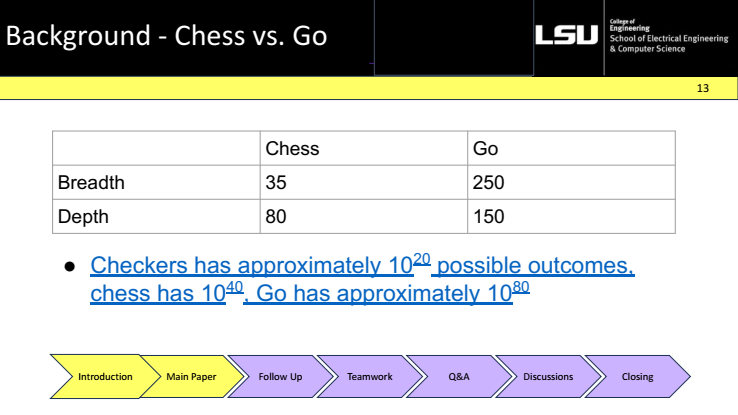 Background - Chess vs. Go

LSU College of Engineering School of Electrical Engineering & Computer Science

13

| | Chess | Go |
|---|---|---|
| Breadth | 35 | 250 |
| Depth | 80 | 150 |

● Checkers has approximately $10^{20}$ possible outcomes, chess has $10^{40}$, Go has approximately $10^{80}$

Introduction
Main Paper
Follow Up
Teamwork
Q&A
Discussions
Closing